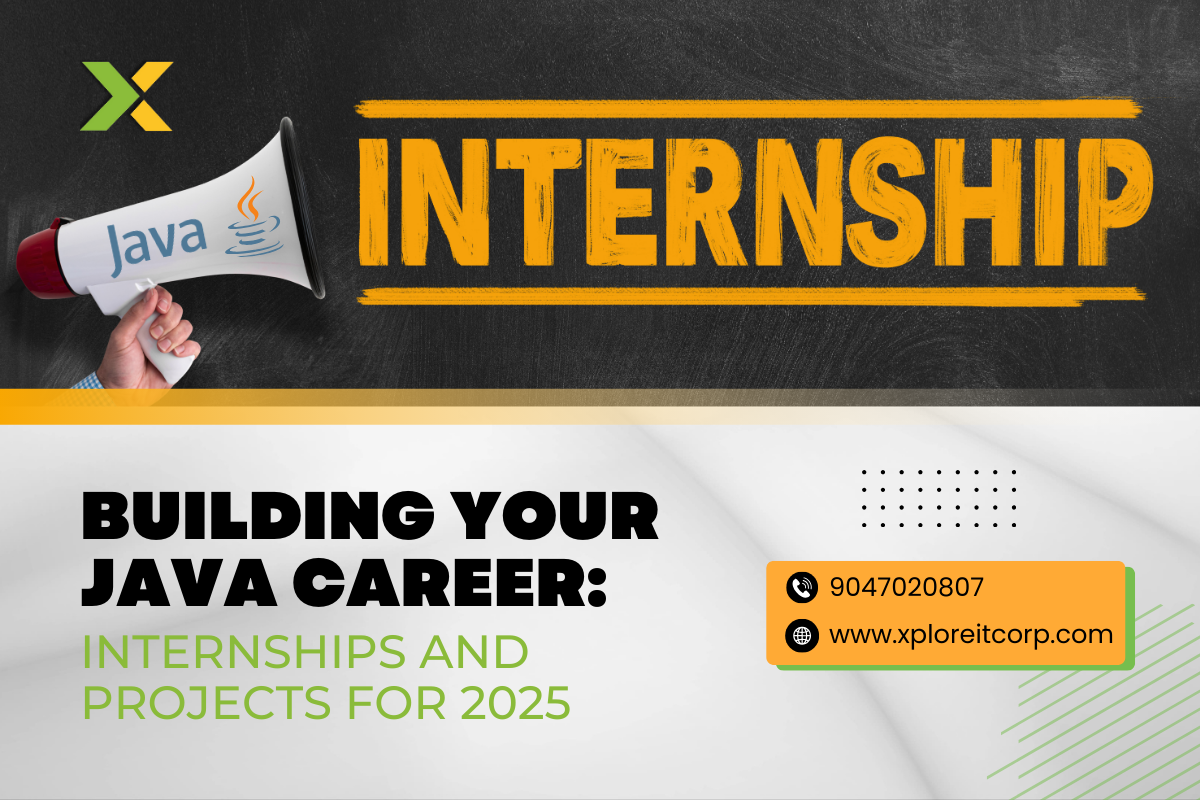 Java

INTERNSHIP

BUILDING YOUR JAVA CAREER:
INTERNSHIPS AND PROJECTS FOR 2025

9047020807
www.xploreitcorp.com